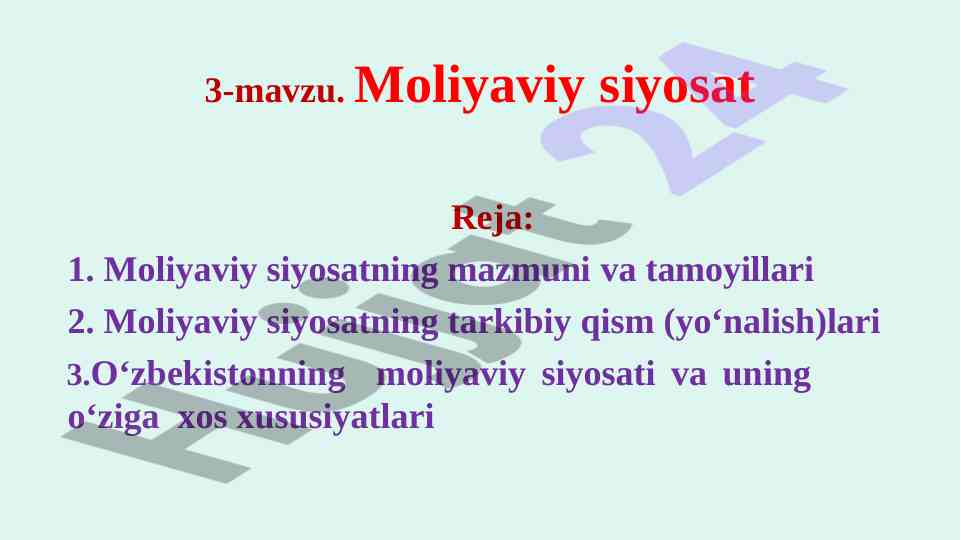 3-mavzu. Moliyaviy siyosat

Reja:

1. Moliyaviy siyosatning mazmuni va tamoyillari

2. Moliyaviy siyosatning tarkibiy qism (yo‘nalish)lari

3.O‘zbekistonning moliyaviy siyosati va uning o‘ziga xos xususiyatlari

Hujjat 24